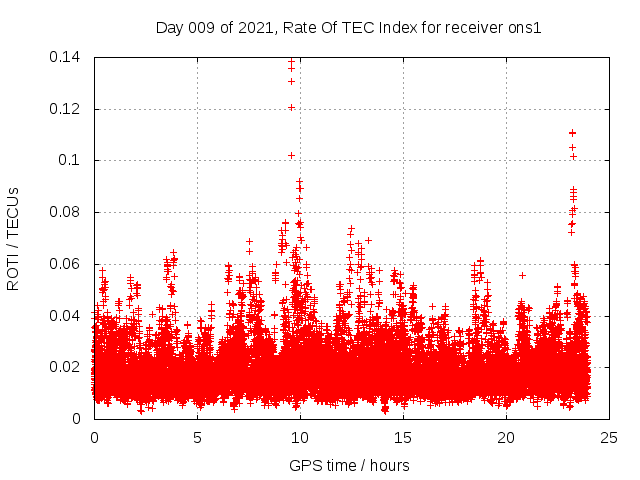 Day 009 of 2021, Rate Of TEC Index for receiver ons1

ROTI / TECUs

0.14
0.12
0.1
0.08
0.06
0.04
0.02
0

0
5
10
15
20
25

GPS time / hours